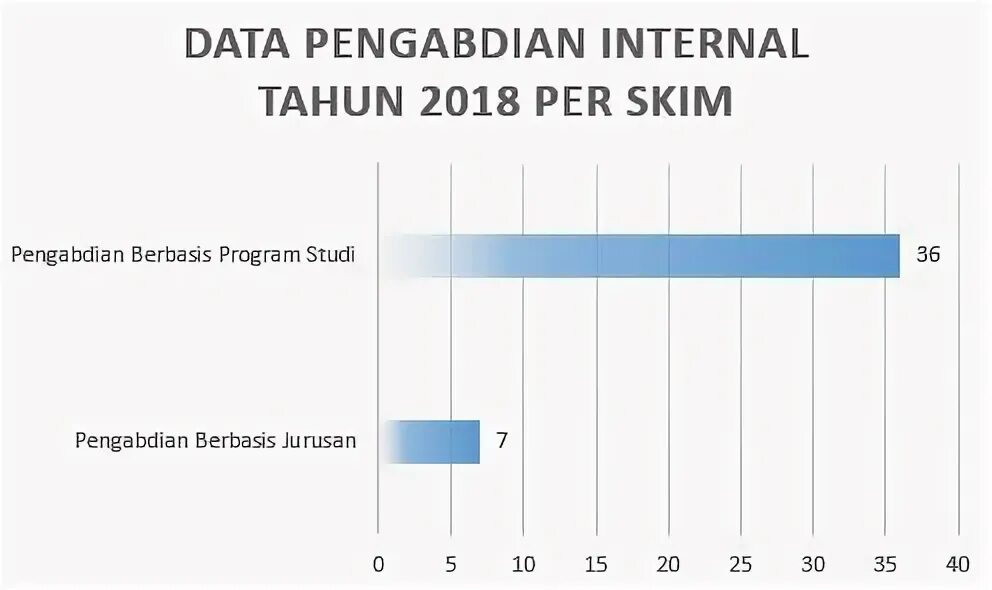 DATA PENGABDIAN INTERNAL
TAHUN 2018 PER SKIM

Pengabdian Berbasis Program Studi
36

Pengabdian Berbasis Jurusan
7

0
5
10
15
20
25
30
35
40